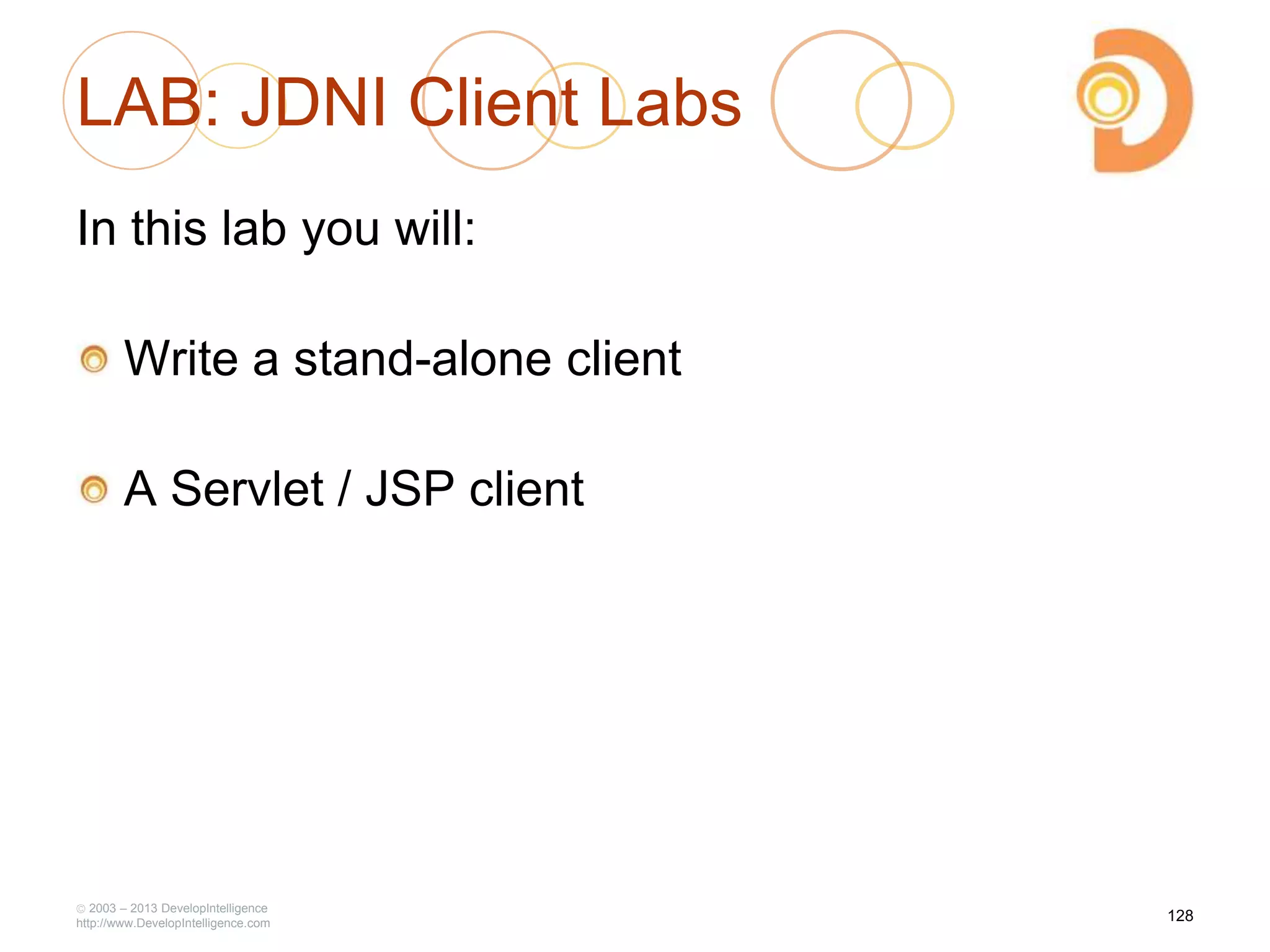 LAB: JDNI Client Labs

In this lab you will:

Write a stand-alone client

A Servlet / JSP client

© 2003 – 2013 DevelopIntelligence
http://www.DevelopIntelligence.com

128